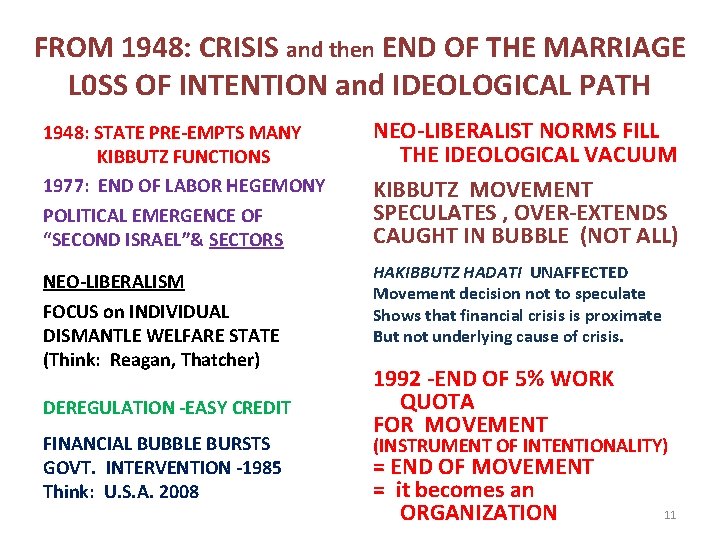 FROM 1948: CRISIS and then END OF THE MARRIAGE
L0SS OF INTENTION and IDEOLOGICAL PATH

1948: STATE PRE-EMPTS MANY KIBBUTZ FUNCTIONS

1977: END OF LABOR HEGEMONY

POLITICAL EMERGENCE OF "SECOND ISRAEL"& SECTORS

NEO-LIBERALISM

FOCUS on INDIVIDUAL
DISMANTLE WELFARE STATE
(Think: Reagan, Thatcher)

DEREGULATION -EASY CREDIT

FINANCIAL BUBBLE BURSTS
GOVT. INTERVENTION -1985
Think: U.S.A. 2008

NEO-LIBERALIST NORMS FILL THE IDEOLOGICAL VACUUM

KIBBUTZ MOVEMENT SPECULATES , OVER-EXTENDS CAUGHT IN BUBBLE (NOT ALL)

HAKIBBUTZ HADATI UNAFFECTED
Movement decision not to speculate
Shows that financial crisis is proximate
But not underlying cause of crisis.

1992 -END OF 5% WORK QUOTA
FOR MOVEMENT
(INSTRUMENT OF INTENTIONALITY)
= END OF MOVEMENT
= it becomes an ORGANIZATION

11